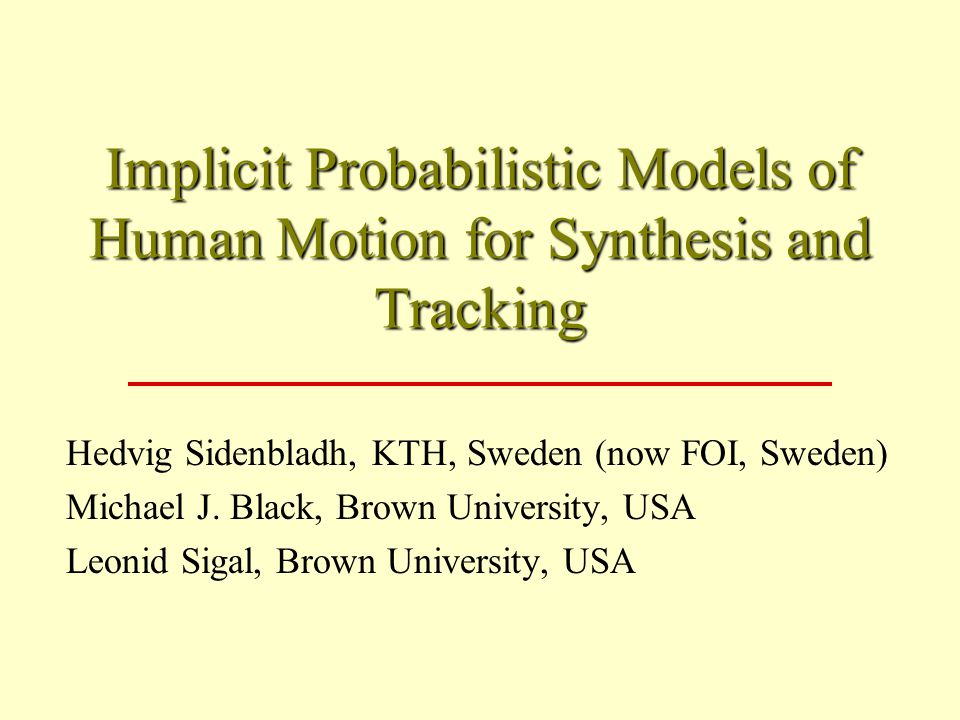 Implicit Probabilistic Models of Human Motion for Synthesis and Tracking

Hedvig Sidenbladh, KTH, Sweden (now FOI, Sweden)
Michael J. Black, Brown University, USA
Leonid Sigal, Brown University, USA